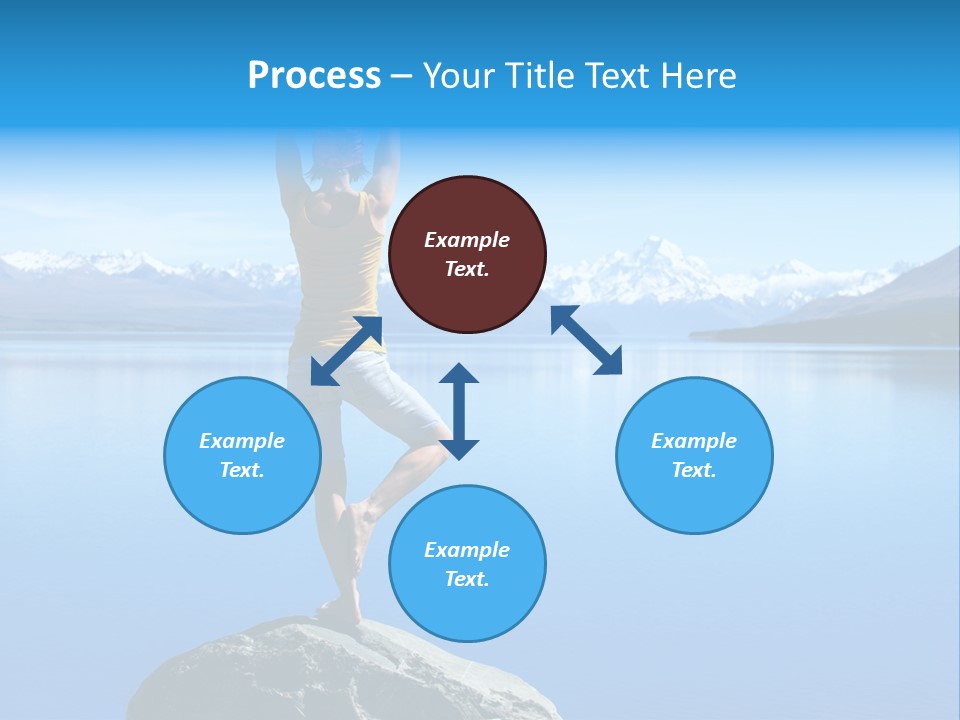 Process – Your Title Text Here

Example Text.

Example Text.

Example Text.

Example Text.